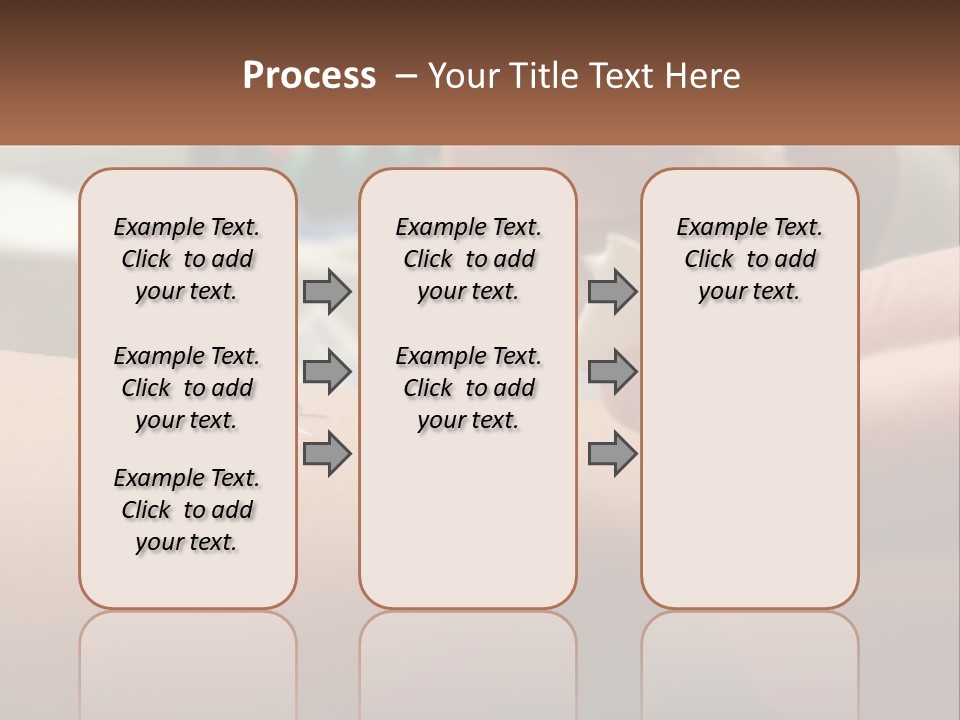 Process – Your Title Text Here

Example Text. Click to add your text.

Example Text. Click to add your text.

Example Text. Click to add your text.

Example Text. Click to add your text.

Example Text. Click to add your text.

Example Text. Click to add your text.